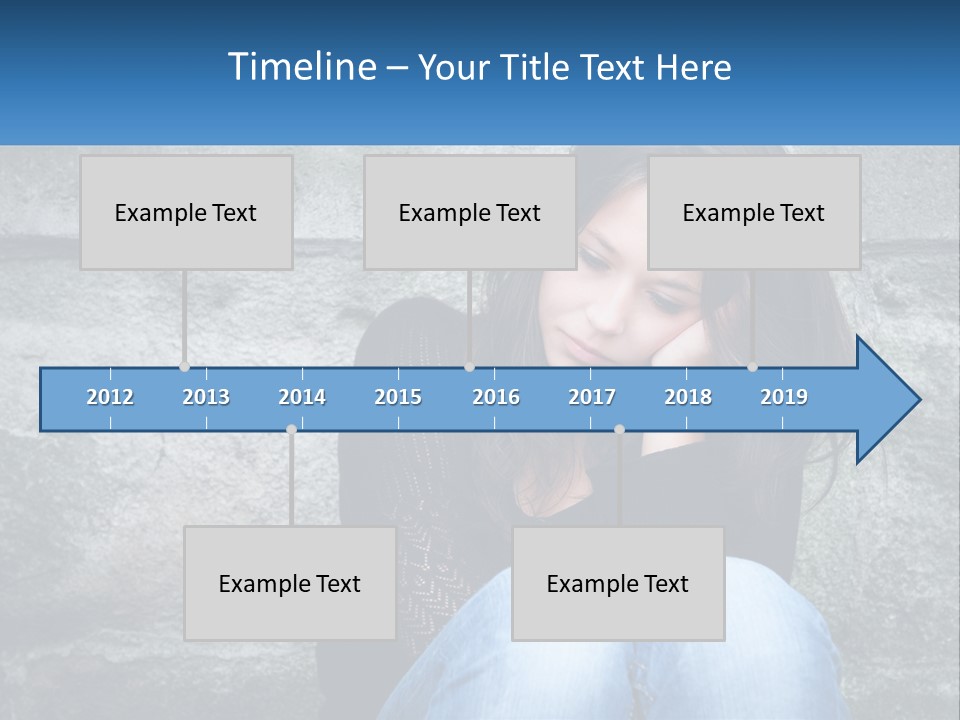 Timeline – Your Title Text Here

Example Text

Example Text

Example Text

2012 2013 2014 2015 2016 2017 2018 2019

Example Text

Example Text